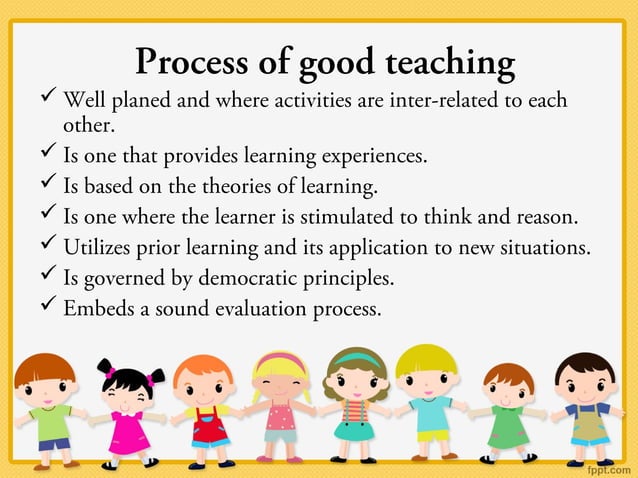 Process of good teaching

✓ Well planed and where activities are inter-related to each other.
✓ Is one that provides learning experiences.
✓ Is based on the theories of learning.
✓ Is one where the learner is stimulated to think and reason.
✓ Utilizes prior learning and its application to new situations.
✓ Is governed by democratic principles.
✓ Embeds a sound evaluation process.

fppt.com